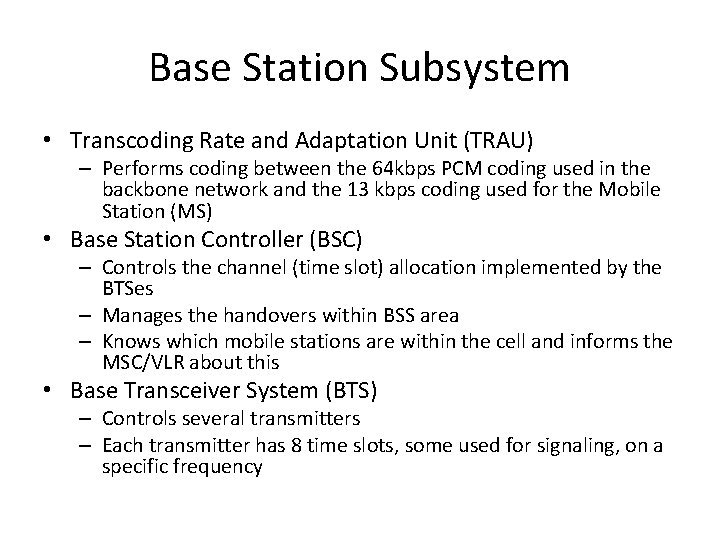 Base Station Subsystem

• Transcoding Rate and Adaptation Unit (TRAU)
  – Performs coding between the 64kbps PCM coding used in the backbone network and the 13 kbps coding used for the Mobile Station (MS)
• Base Station Controller (BSC)
  – Controls the channel (time slot) allocation implemented by the BTSes
  – Manages the handovers within BSS area
  – Knows which mobile stations are within the cell and informs the MSC/VLR about this
• Base Transceiver System (BTS)
  – Controls several transmitters
  – Each transmitter has 8 time slots, some used for signaling, on a specific frequency